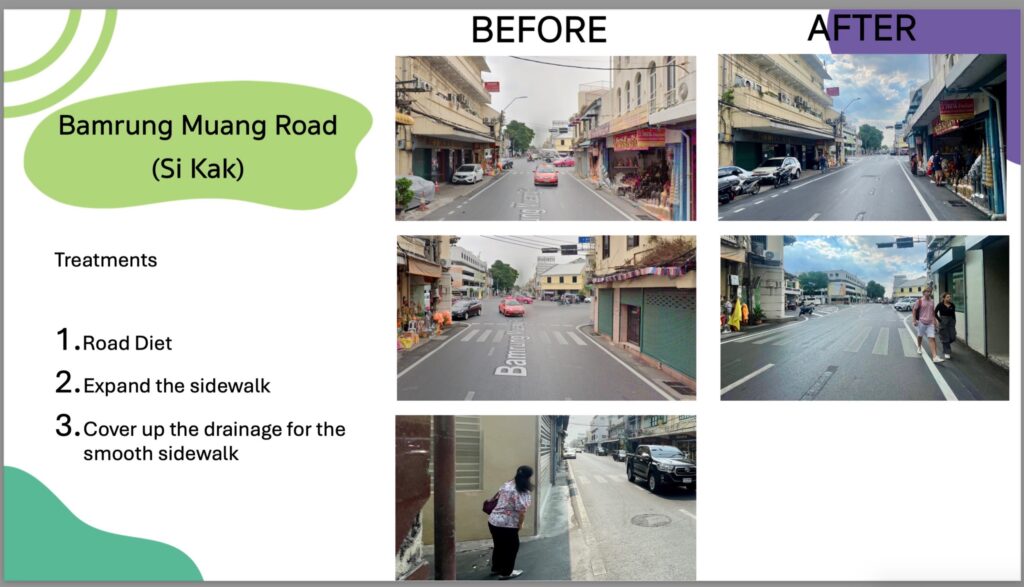 BEFORE

AFTER

Bamrung Muang Road (Si Kak)

Treatments

1. Road Diet

2. Expand the sidewalk

3. Cover up the drainage for the smooth sidewalk

Bamrung Muang